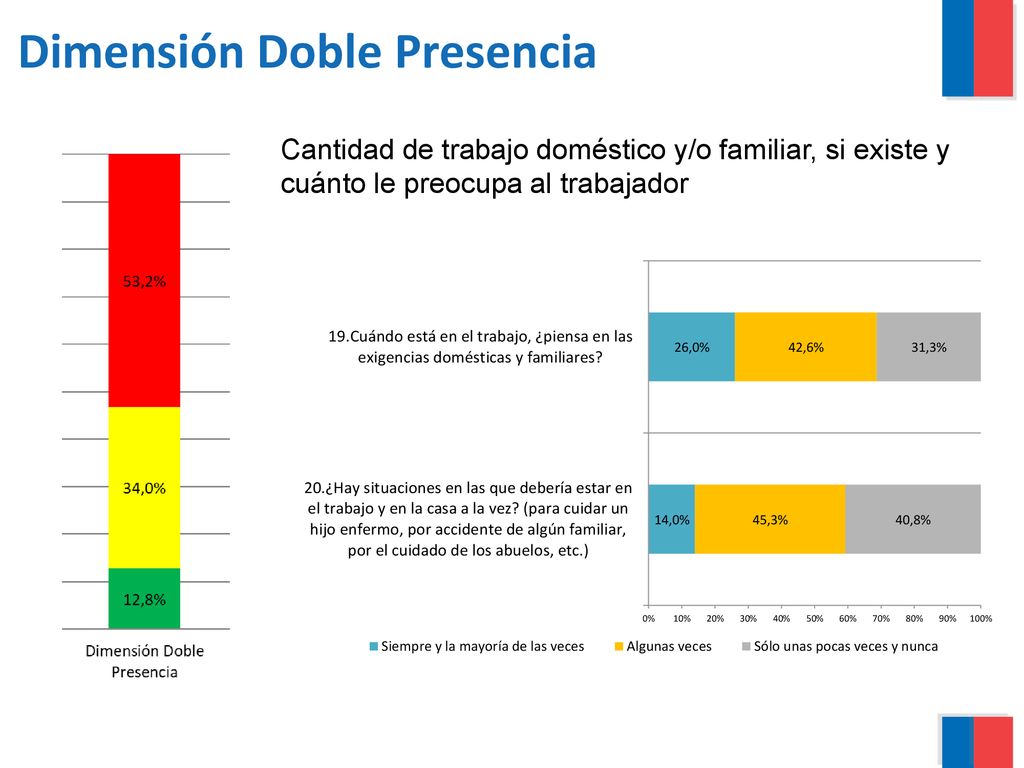 Dimensión Doble Presencia

53,2%

34,0%

12,8%

Dimensión Doble Presencia

Cantidad de trabajo doméstico y/o familiar, si existe y cuánto le preocupa al trabajador

19.Cuándo está en el trabajo, ¿piensa en las exigencias domésticas y familiares?

26,0%

42,6%

31,3%

20.¿Hay situaciones en las que debería estar en el trabajo y en la casa a la vez? (para cuidar un hijo enfermo, por accidente de algún familiar, por el cuidado de los abuelos, etc.)

14,0%

45,3%

40,8%

0% 10% 20% 30% 40% 50% 60% 70% 80% 90% 100%

Siempre y la mayoría de las veces   Algunas veces   Sólo unas pocas veces y nunca